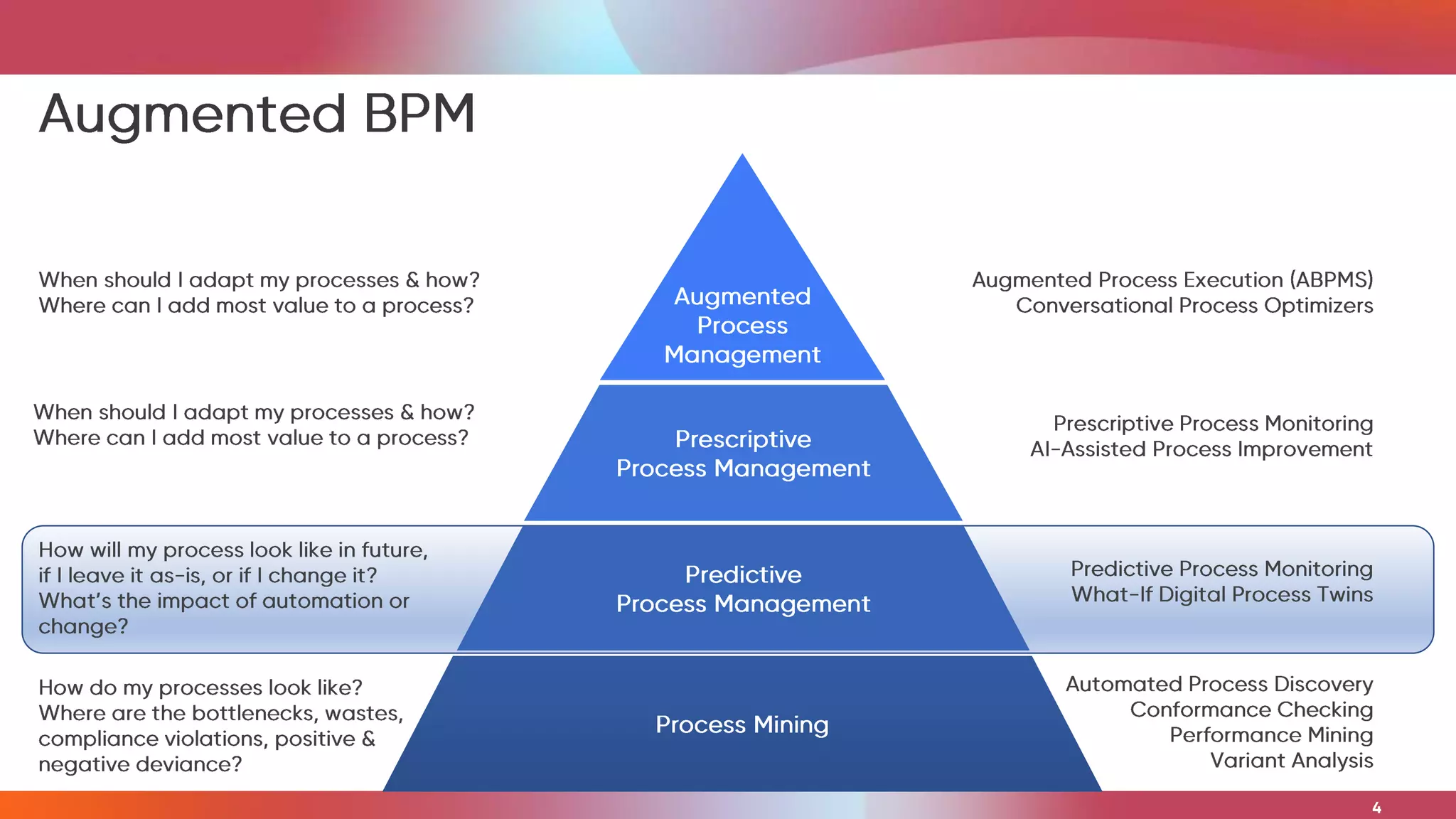 Augmented BPM

When should I adapt my processes & how?
Where can I add most value to a process?

Augmented Process Management

Augmented Process Execution (ABPMS)
Conversational Process Optimizers

When should I adapt my processes & how?
Where can I add most value to a process?

Prescriptive Process Management

Prescriptive Process Monitoring
AI-Assisted Process Improvement

How will my process look like in future, if I leave it as-is, or if I change it? What's the impact of automation or change?

Predictive Process Management

Predictive Process Monitoring
What-If Digital Process Twins

How do my processes look like? Where are the bottlenecks, wastes, compliance violations, positive & negative deviance?

Process Mining

Automated Process Discovery
Conformance Checking
Performance Mining
Variant Analysis

4